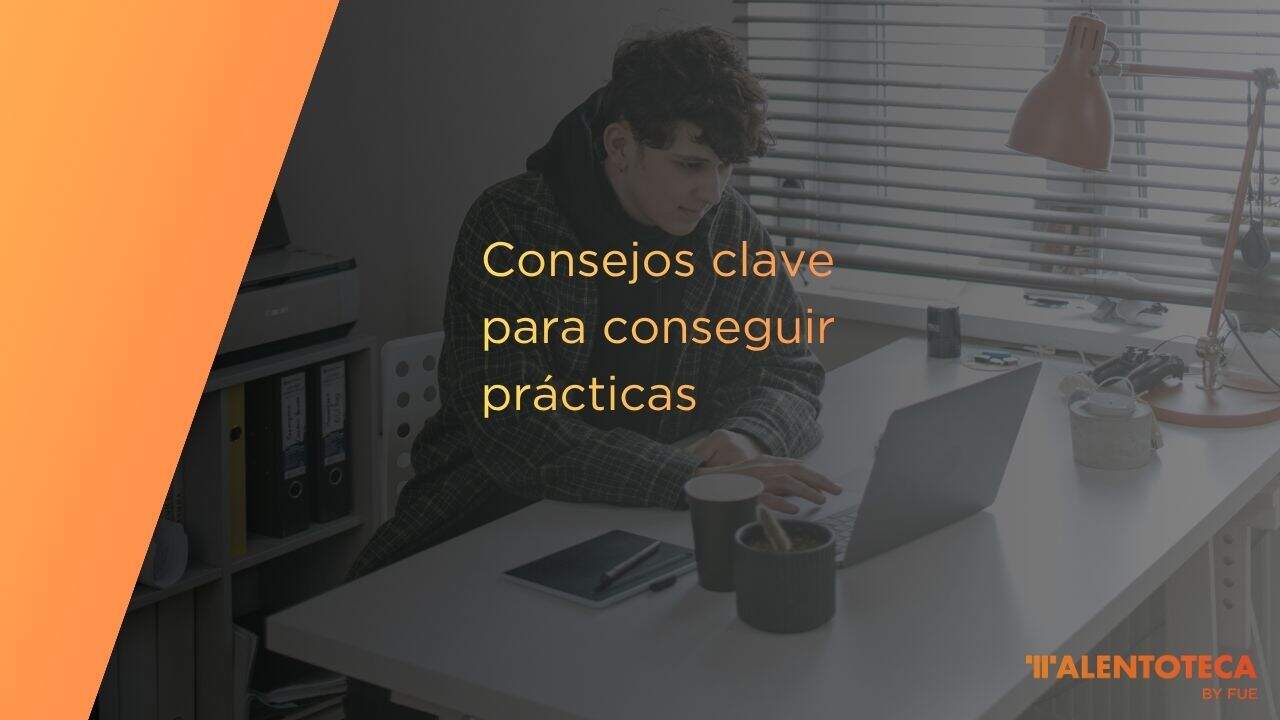 Consejos clave para conseguir prácticas

TALENTOTECA
BY FUE